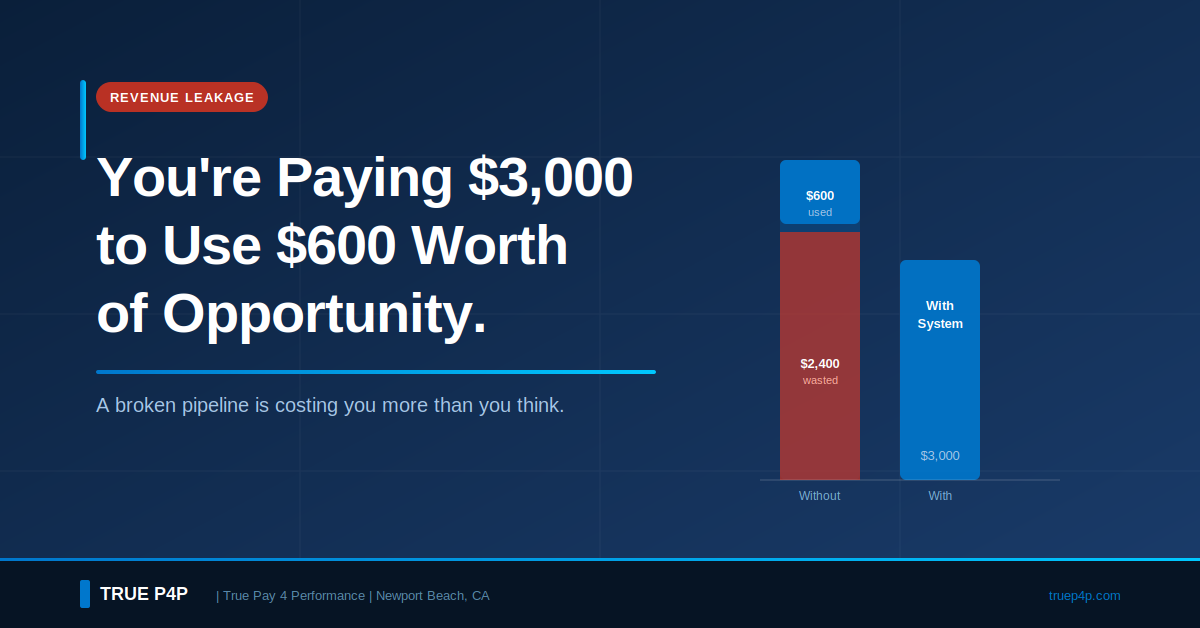 REVENUE LEAKAGE

You're Paying $3,000 to Use $600 Worth of Opportunity.

A broken pipeline is costing you more than you think.

$600
used

$2,400
wasted

With System

$3,000

Without

With

TRUE P4P | True Pay 4 Performance | Newport Beach, CA

truep4p.com